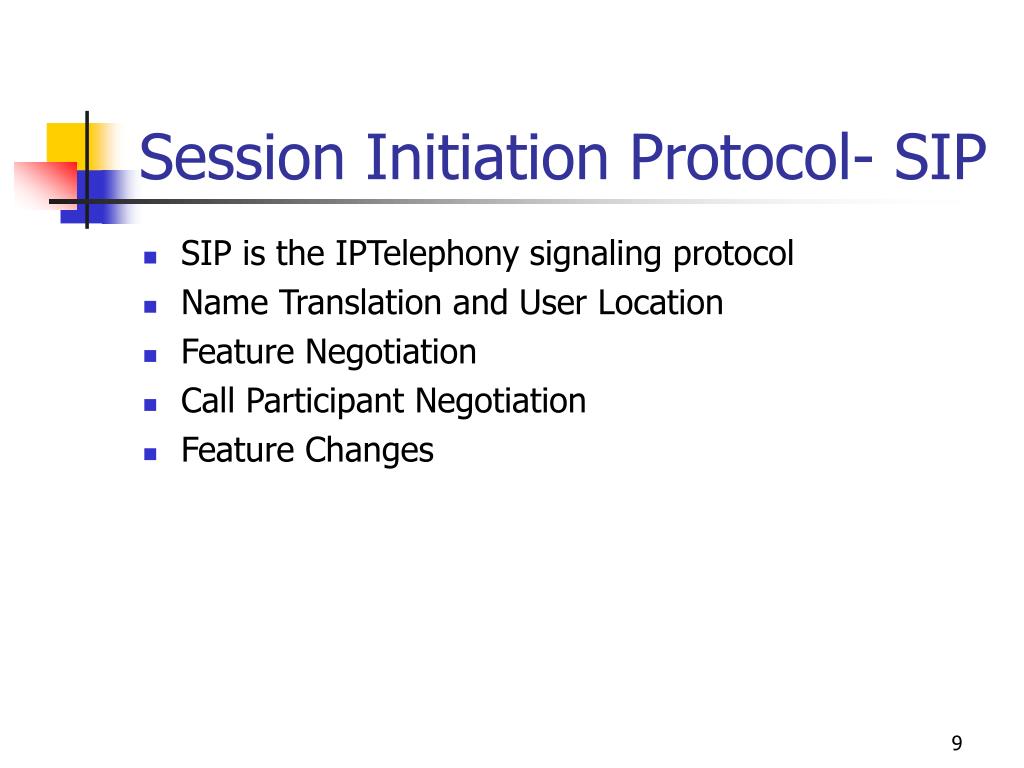 Session Initiation Protocol- SIP

- SIP is the IPTelephony signaling protocol
- Name Translation and User Location
- Feature Negotiation
- Call Participant Negotiation
- Feature Changes

9